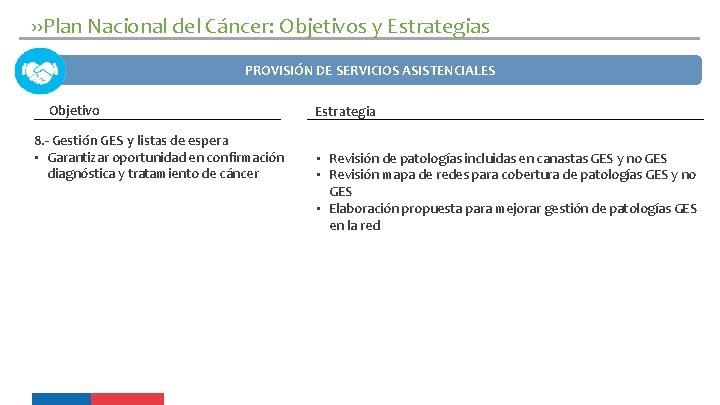 ››Plan Nacional del Cáncer: Objetivos y Estrategias

PROVISIÓN DE SERVICIOS ASISTENCIALES

Objetivo

8.- Gestión GES y listas de espera
▪ Garantizar oportunidad en confirmación diagnóstica y tratamiento de cáncer

Estrategia

▪ Revisión de patologías incluidas en canastas GES y no GES
▪ Revisión mapa de redes para cobertura de patologías GES y no GES
▪ Elaboración propuesta para mejorar gestión de patologías GES en la red